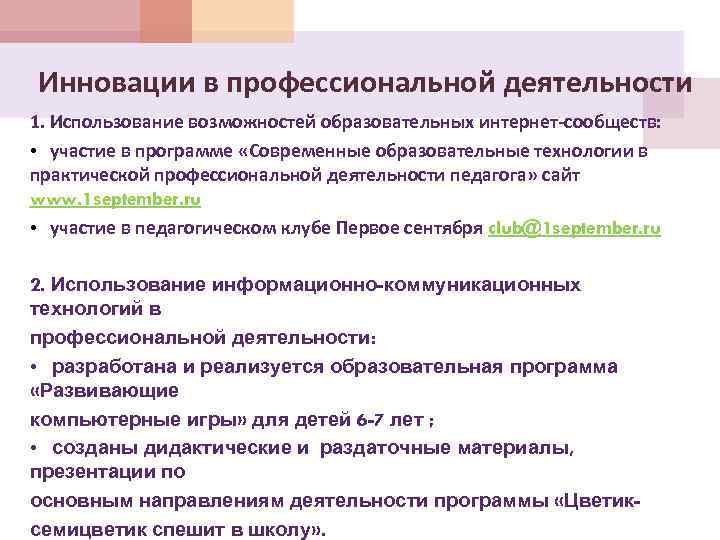 Инновации в профессиональной деятельности

1. Использование возможностей образовательных интернет-сообществ:

• участие в программе «Современные образовательные технологии в практической профессиональной деятельности педагога» сайт www.1september.ru

• участие в педагогическом клубе Первое сентября club@1september.ru

2. Использование информационно-коммуникационных технологий в профессиональной деятельности:

• разработана и реализуется образовательная программа «Развивающие компьютерные игры» для детей 6-7 лет ;

• созданы дидактические и раздаточные материалы, презентации по основным направлениям деятельности программы «Цветик-семицветик спешит в школу».